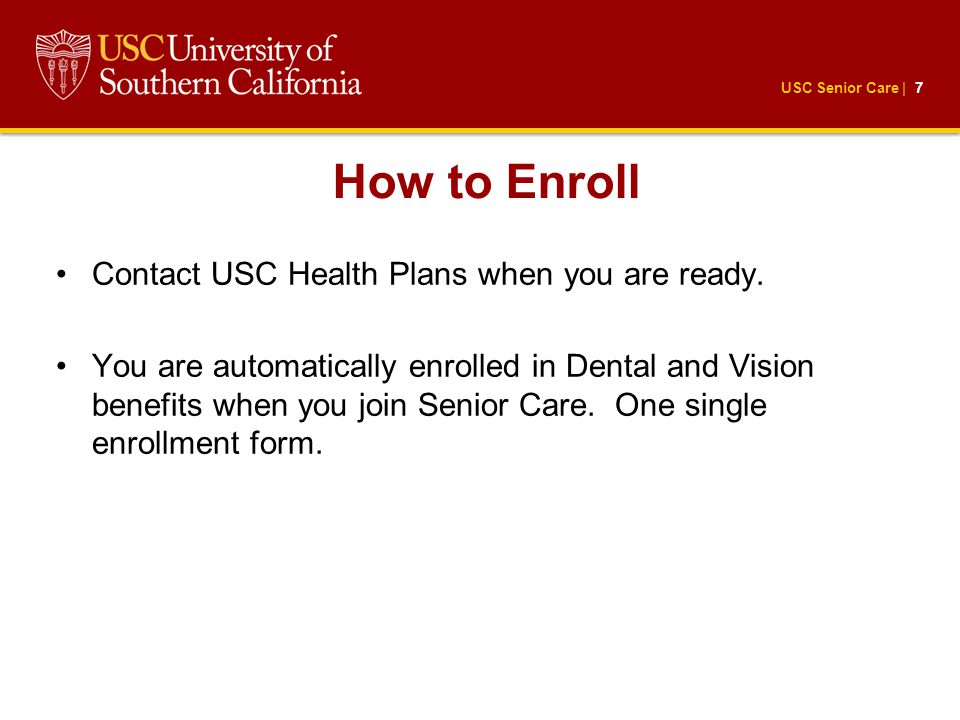 USC University of Southern California

USC Senior Care | 7

How to Enroll

• Contact USC Health Plans when you are ready.

• You are automatically enrolled in Dental and Vision benefits when you join Senior Care. One single enrollment form.